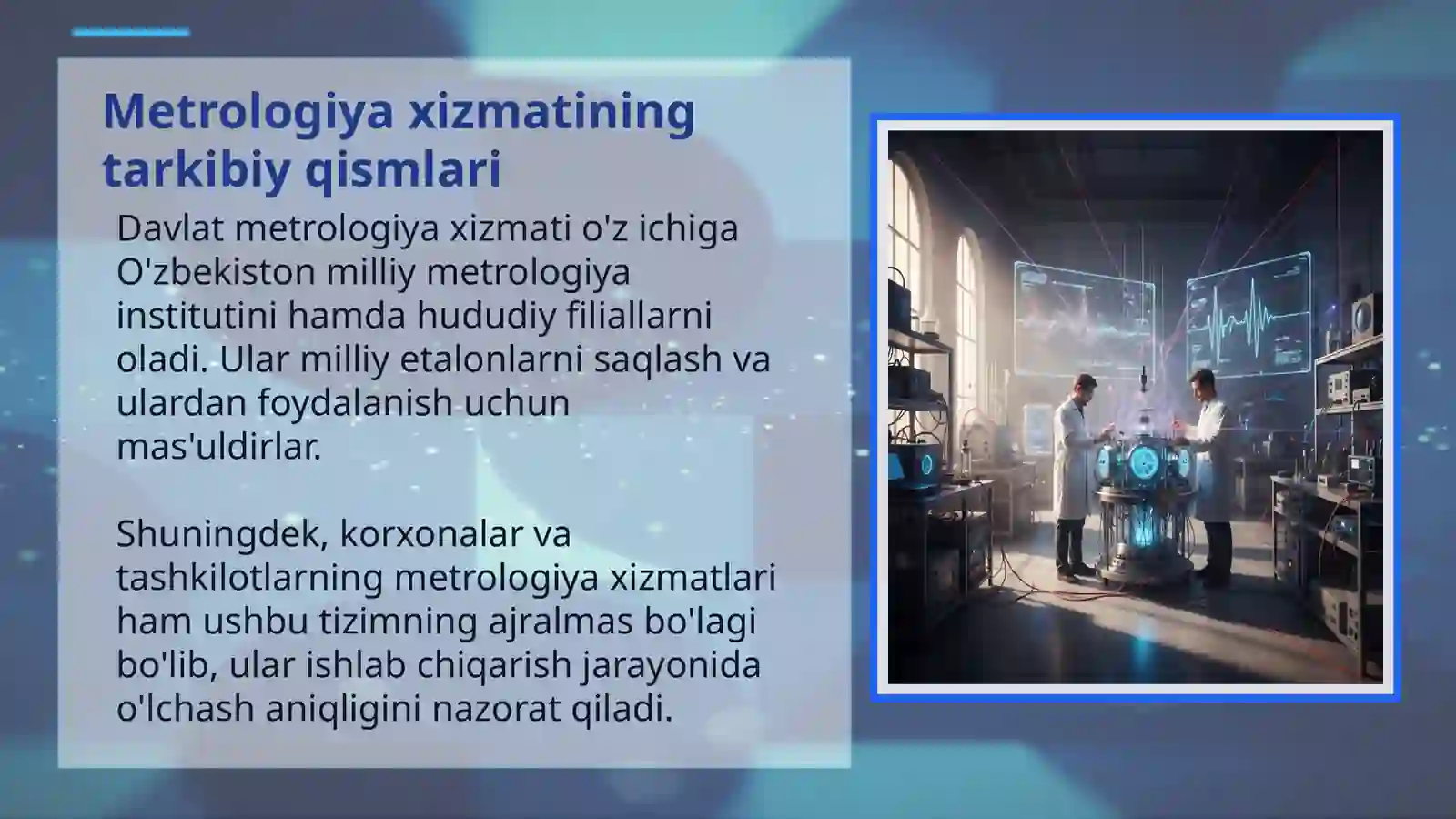 Metrologiya xizmatining tarkibiy qismlari

Davlat metrologiya xizmati o'z ichiga O'zbekiston milliy metrologiya institutini hamda hududiy filiallarni oladi. Ular milliy etalonlarni saqlash va ulardan foydalanish uchun mas'uldirlar.

Shuningdek, korxonalar va tashkilotlarning metrologiya xizmatlari ham ushbu tizimning ajralmas bo'lagi bo'lib, ular ishlab chiqarish jarayonida o'lchash aniqligini nazorat qiladi.